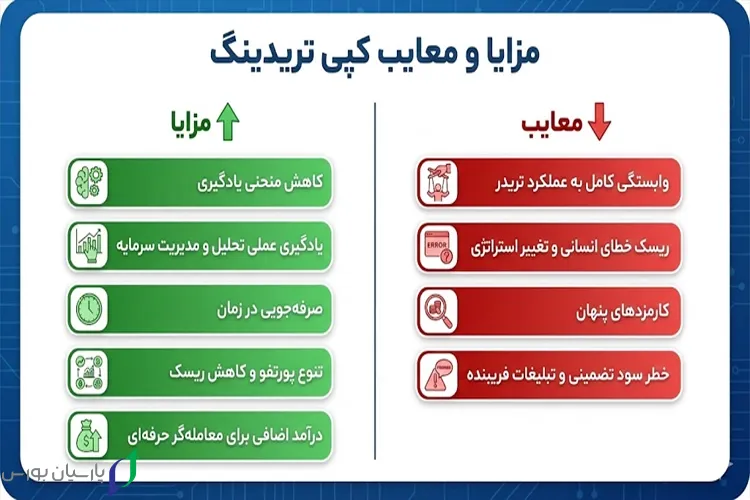 مزایا و معایب کپی تریدینگ

معایب

وابستگی کامل به عملکرد تریدر

ERROR
ریسک خطای انسانی و تغییر استراتژی

کارمزدهای پنهان

خطر سود تضمینی و تبلیغات فریبنده

مزایا

کاهش منحنی یادگیری

یادگیری عملی تحلیل و مدیریت سرمایه

صرفه‌جویی در زمان

تنوع پورتفو و کاهش ریسک

درآمد اضافی برای معامله‌گر حرفه‌ای

پارسیان بورس